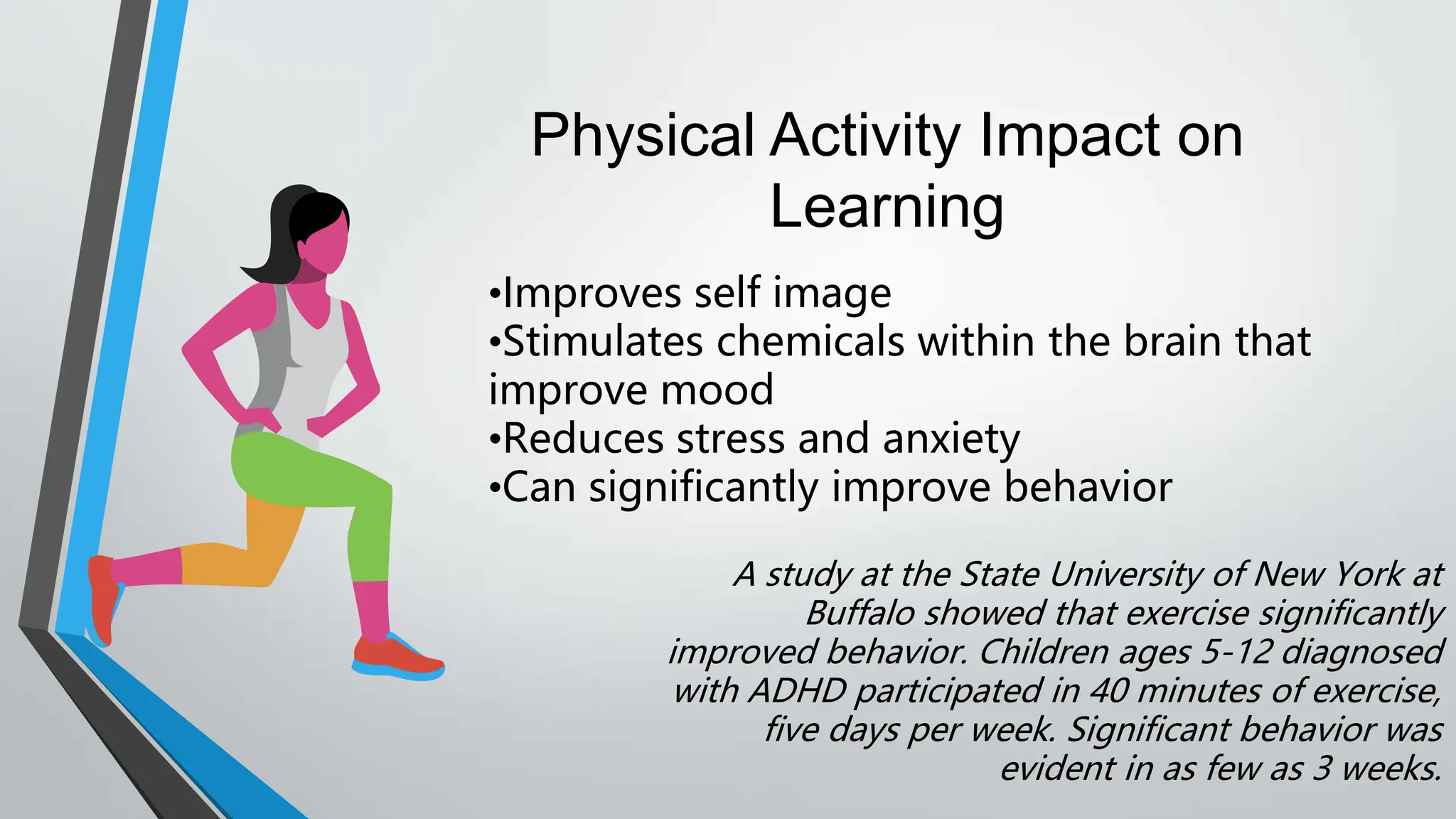 Physical Activity Impact on Learning

•Improves self image
•Stimulates chemicals within the brain that improve mood
•Reduces stress and anxiety
•Can significantly improve behavior

A study at the State University of New York at Buffalo showed that exercise significantly improved behavior. Children ages 5-12 diagnosed with ADHD participated in 40 minutes of exercise, five days per week. Significant behavior was evident in as few as 3 weeks.